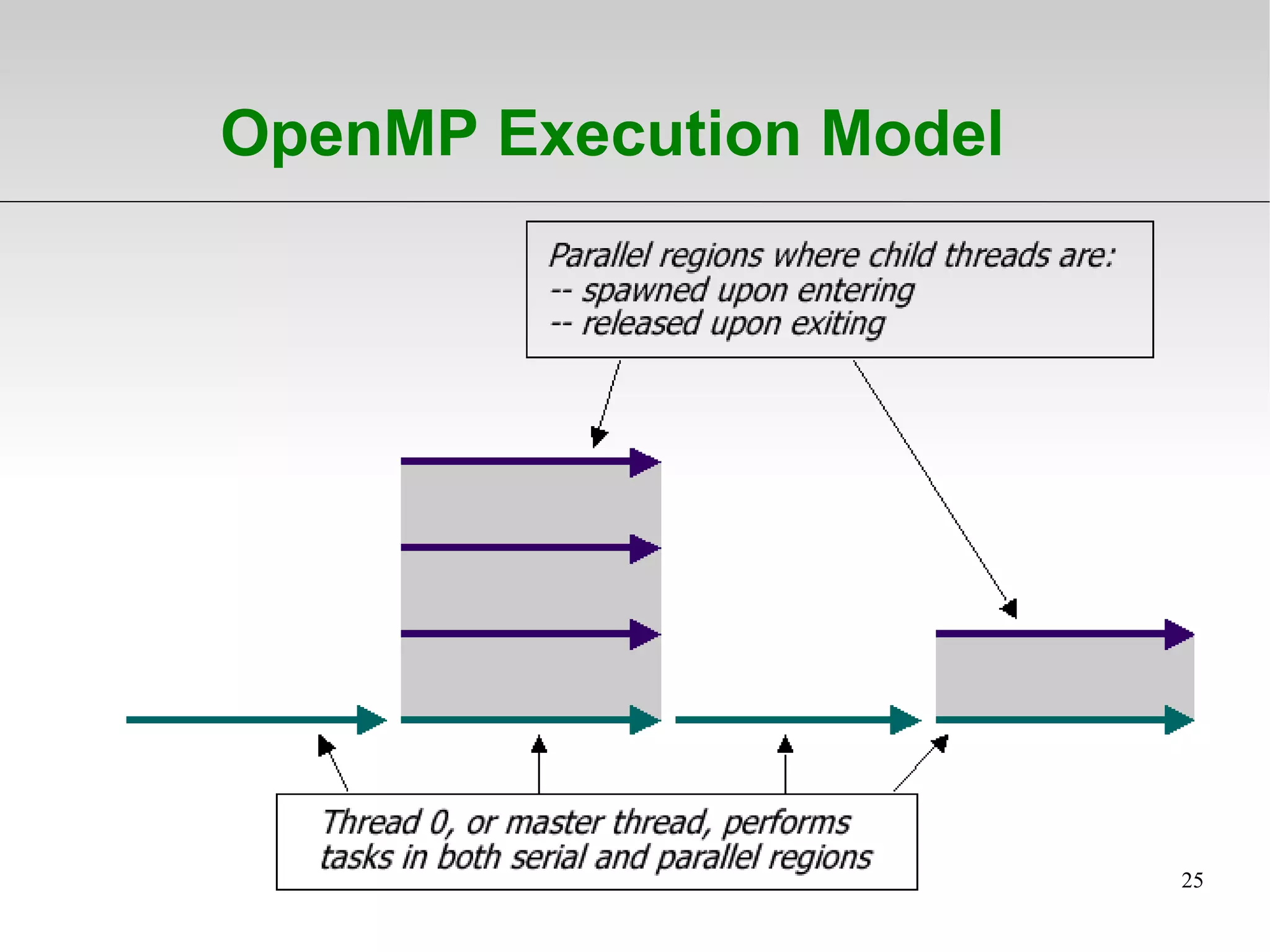 OpenMP Execution Model

Parallel regions where child threads are:
-- spawned upon entering
-- released upon exiting

Thread 0, or master thread, performs tasks in both serial and parallel regions

25